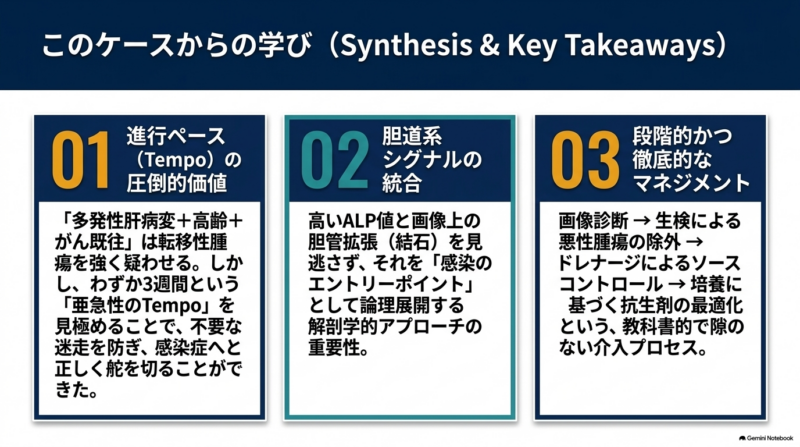 このケースからの学び（Synthesis & Key Takeaways）

01 進行ペース（Tempo）の圧倒的価値

「多発性肝病変＋高齢＋がん既往」は転移性腫瘍を強く疑わせる。しかし、わずか3週間という「亜急性のTempo」を見極めることで、不要な迷走を防ぎ、感染症へと正しく舵を切ることができた。

02 胆道系シグナルの統合

高いALP値と画像上の胆管拡張（結石）を見逃さず、それを「感染のエントリーポイント」として論理展開する解剖学的アプローチの重要性。

03 段階的かつ徹底的なマネジメント

画像診断 → 生検による悪性腫瘍の除外 → ドレナージによるソースコントロール → 培養に基づく抗生剤の最適化という、教科書的で隙のない介入プロセス。

Gemini Notebook